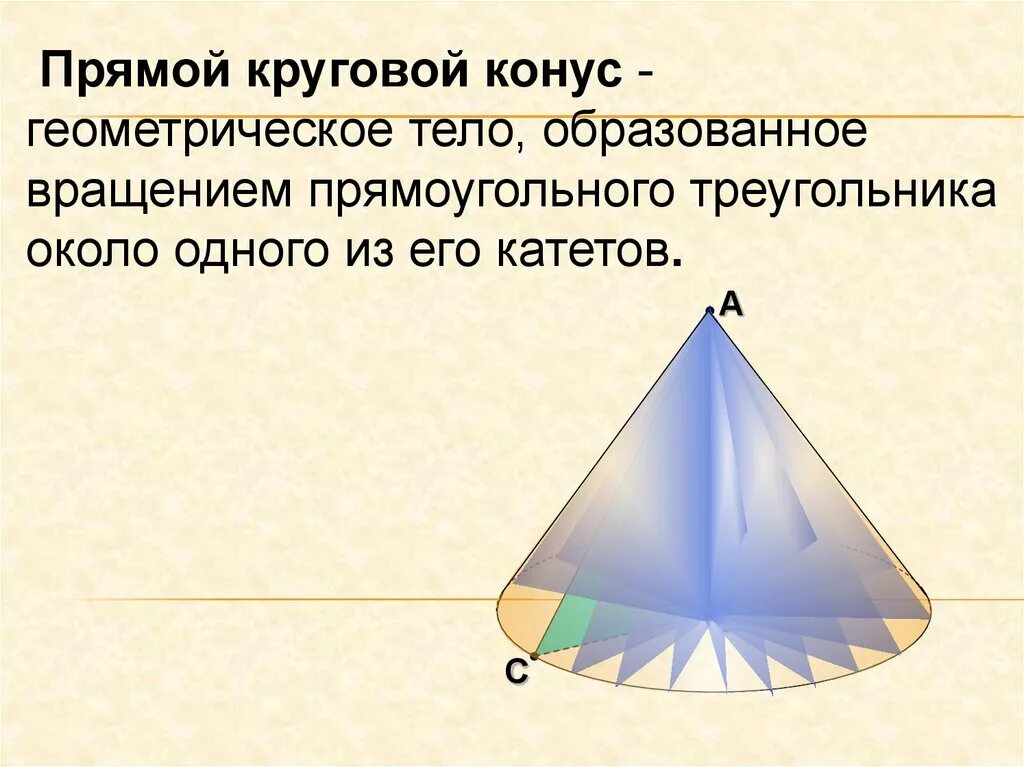 Прямой круговой конус - геометрическое тело, образованное вращением прямоугольного треугольника около одного из его катетов.

A

C